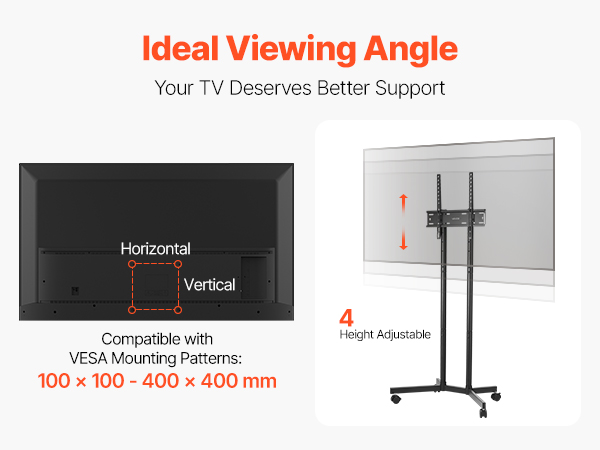 Ideal Viewing Angle

Your TV Deserves Better Support

Horizontal

Vertical

Compatible with VESA Mounting Patterns:

100 × 100 - 400 × 400 mm

4

Height Adjustable